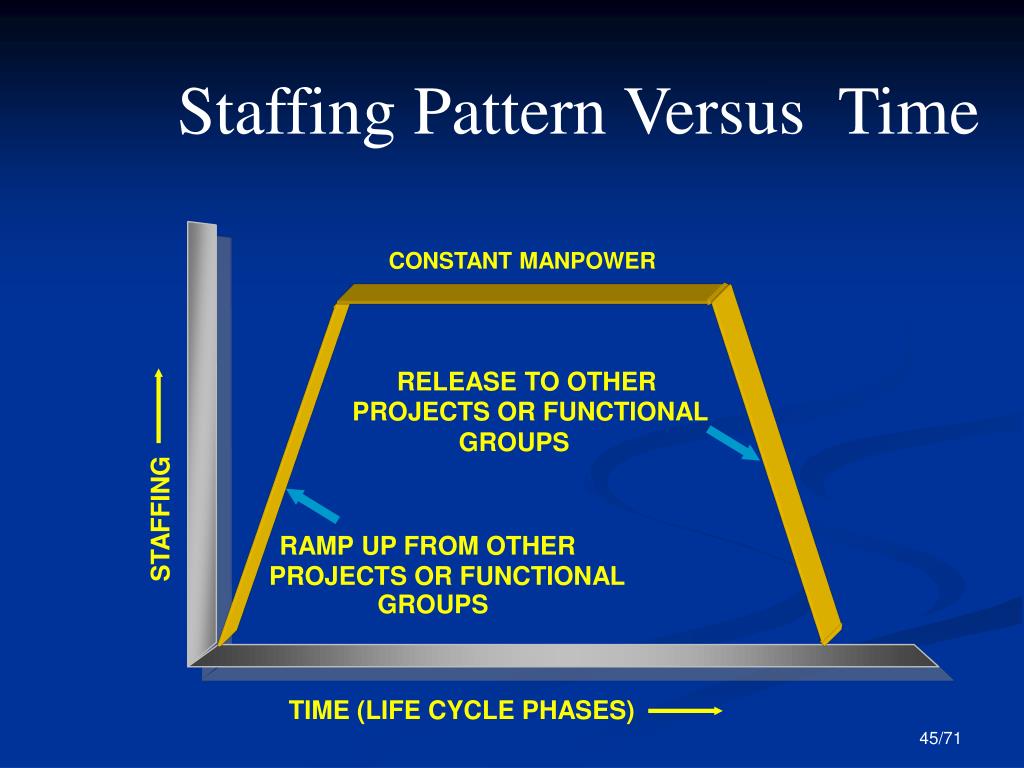 Staffing Pattern Versus Time

CONSTANT MANPOWER

RELEASE TO OTHER PROJECTS OR FUNCTIONAL GROUPS

STAFFING

RAMP UP FROM OTHER PROJECTS OR FUNCTIONAL GROUPS

TIME (LIFE CYCLE PHASES)

45/71